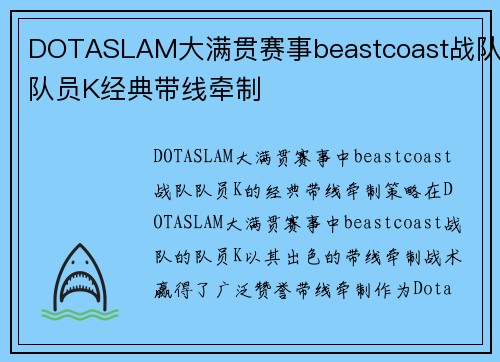 DOTASLAM大满贯赛事beastcoast战队队员K经典带线牵制

DOTASLAM大满贯赛事中beastcoast战队队员K的经典带线牵制策略在DOTASLAM大满贯赛事中beastcoast战队的队员K以其出色的带线牵制战术赢得了广泛赞誉带线牵制作为Dota